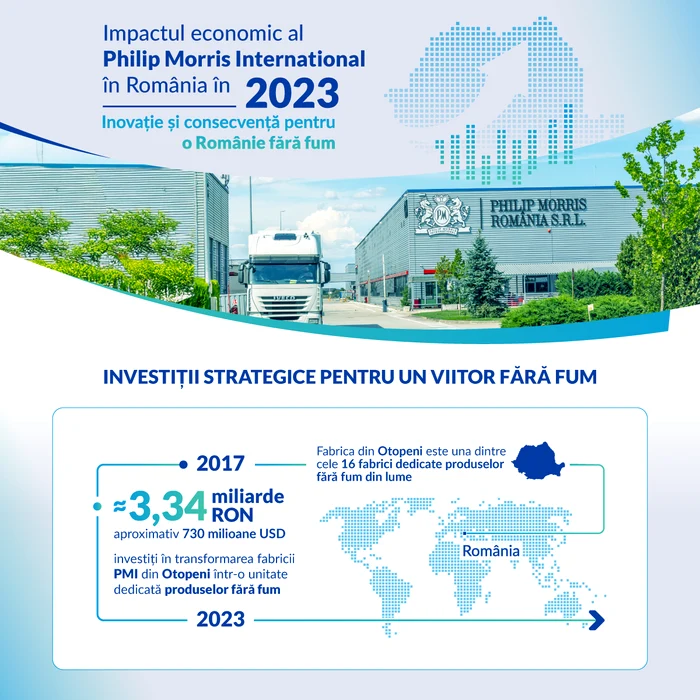 Impactul economic al
Philip Morris International
în România în 2023
Inovație și consecvență pentru o Românie fără fum

PHILIP MORRIS ROMÂNIA S.R.L.

IVECO

INVESTIȚII STRATEGICE PENTRU UN VIITOR FĂRĂ FUM

2017

≈3,34 miliarde RON
aproximativ 730 milioane USD

investiți în transformarea fabricii PMI din Otopeni într-o unitate dedicată produselor fără fum

2023

Fabrica din Otopeni este una dintre cele 16 fabrici dedicate produselor fără fum din lume

România